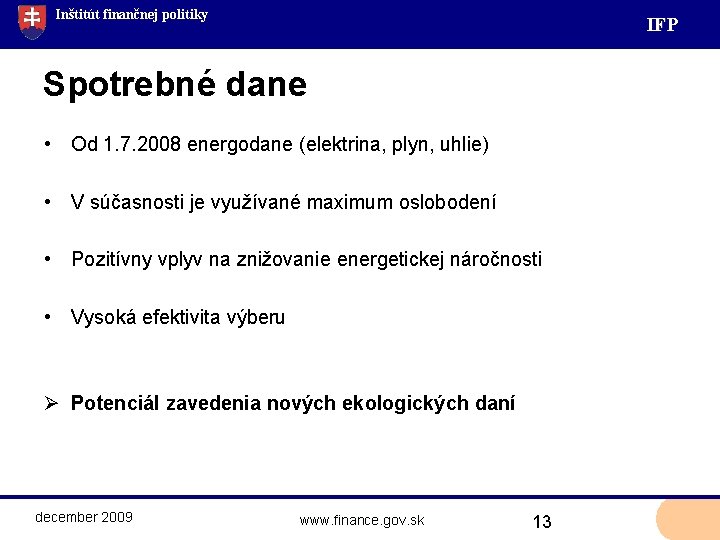 Inštitút finančnej politiky

IFP

Spotrebné dane

• Od 1.7.2008 energodane (elektrina, plyn, uhlie)

• V súčasnosti je využívané maximum oslobodení

• Pozitívny vplyv na znižovanie energetickej náročnosti

• Vysoká efektivita výberu

➢ Potenciál zavedenia nových ekologických daní

december 2009

www.finance.gov.sk

13